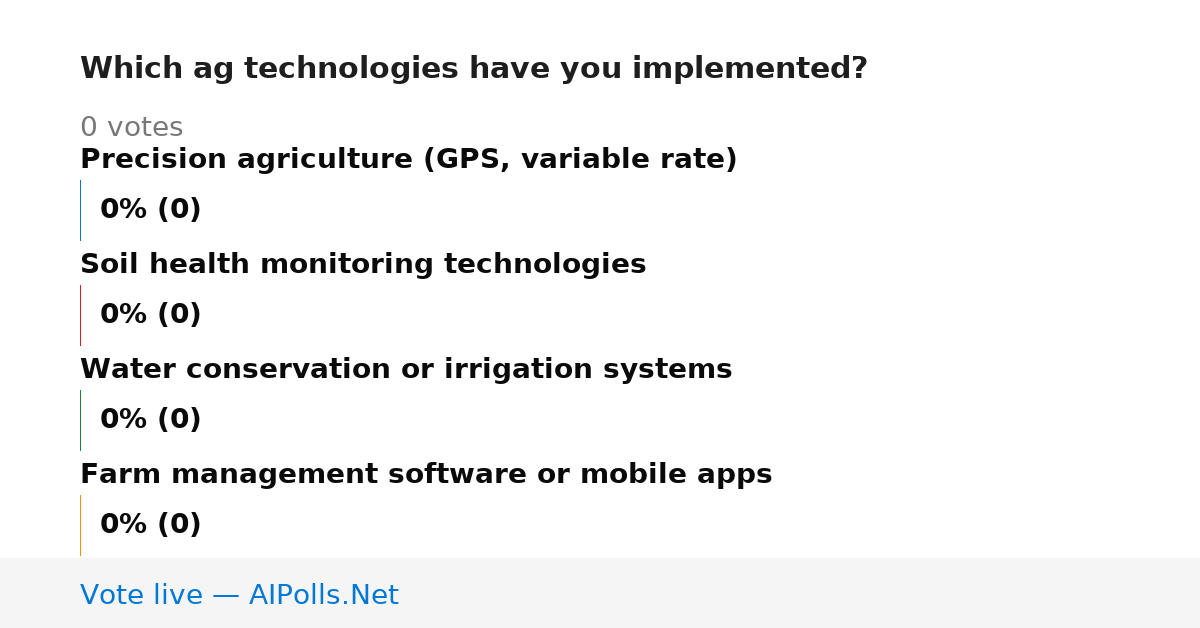 Which ag technologies have you implemented?

0 votes

Precision agriculture (GPS, variable rate)

0% (0)

Soil health monitoring technologies

0% (0)

Water conservation or irrigation systems

0% (0)

Farm management software or mobile apps

0% (0)

Vote live — AIPolls.Net